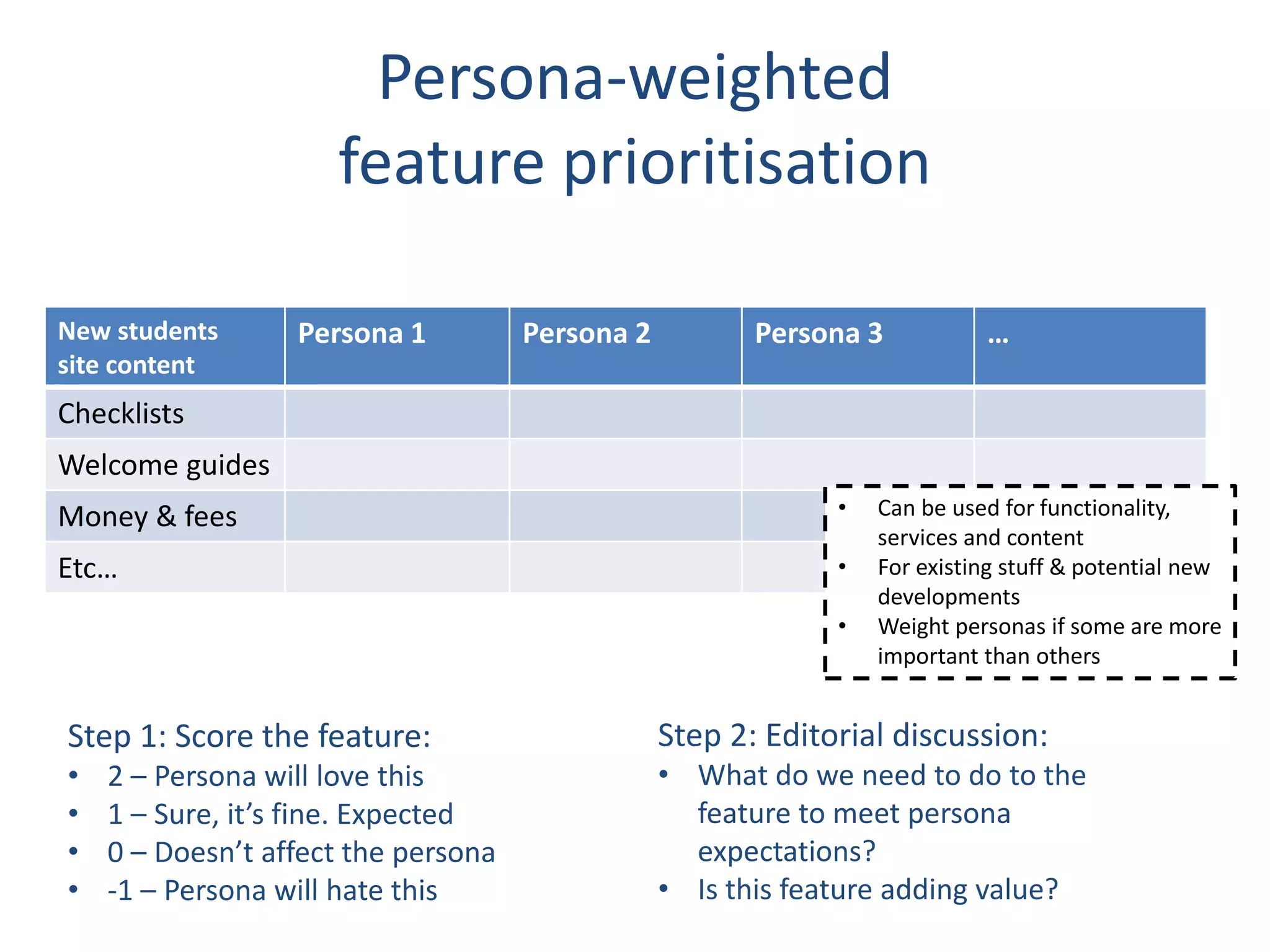 Persona-weighted feature prioritisation

| New students site content | Persona 1 | Persona 2 | Persona 3 | … |
|---|---|---|---|---|
| Checklists | | | | |
| Welcome guides | | | | |
| Money & fees | | | | |
| Etc… | | | | |

• Can be used for functionality, services and content
• For existing stuff & potential new developments
• Weight personas if some are more important than others

Step 1: Score the feature:
• 2 – Persona will love this
• 1 – Sure, it's fine. Expected
• 0 – Doesn't affect the persona
• -1 – Persona will hate this

Step 2: Editorial discussion:
• What do we need to do to the feature to meet persona expectations?
• Is this feature adding value?